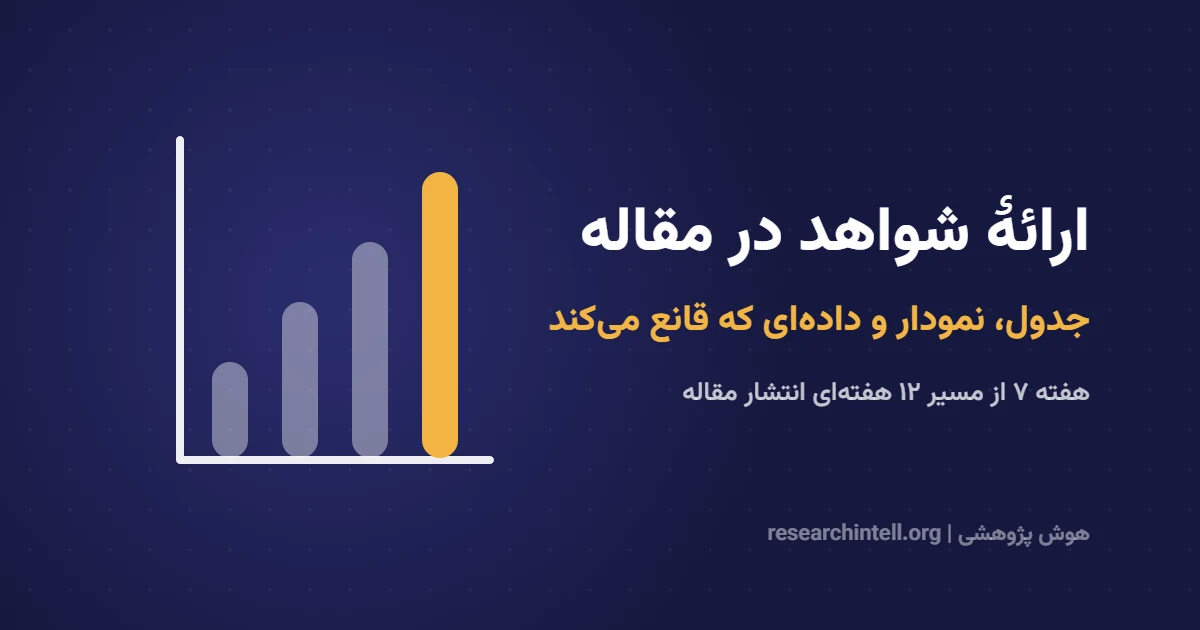 ارائهٔ شواهد در مقاله

جدول، نمودار و داده‌ای که قانع می‌کند

هفته ۷ از مسیر ۱۲ هفته‌ای انتشار مقاله

هوش پژوهشی | researchintell.org